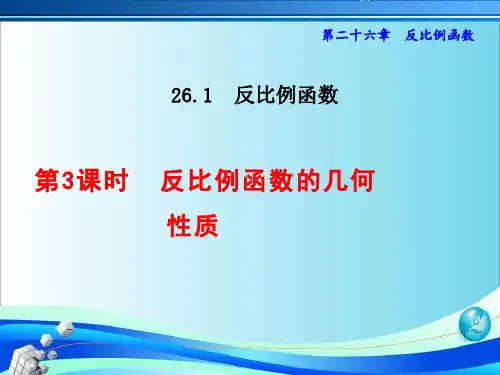 第二十六章　反比例函数

26.1　反比例函数

第3课时　反比例函数的几何性质